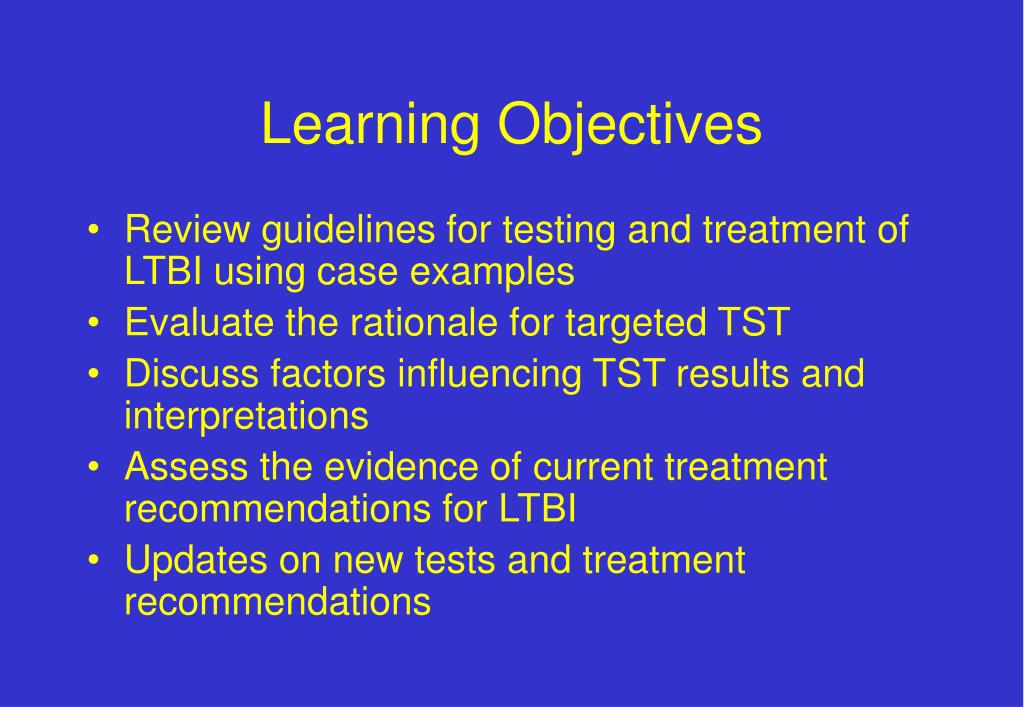 Learning Objectives

• Review guidelines for testing and treatment of LTBI using case examples
• Evaluate the rationale for targeted TST
• Discuss factors influencing TST results and interpretations
• Assess the evidence of current treatment recommendations for LTBI
• Updates on new tests and treatment recommendations